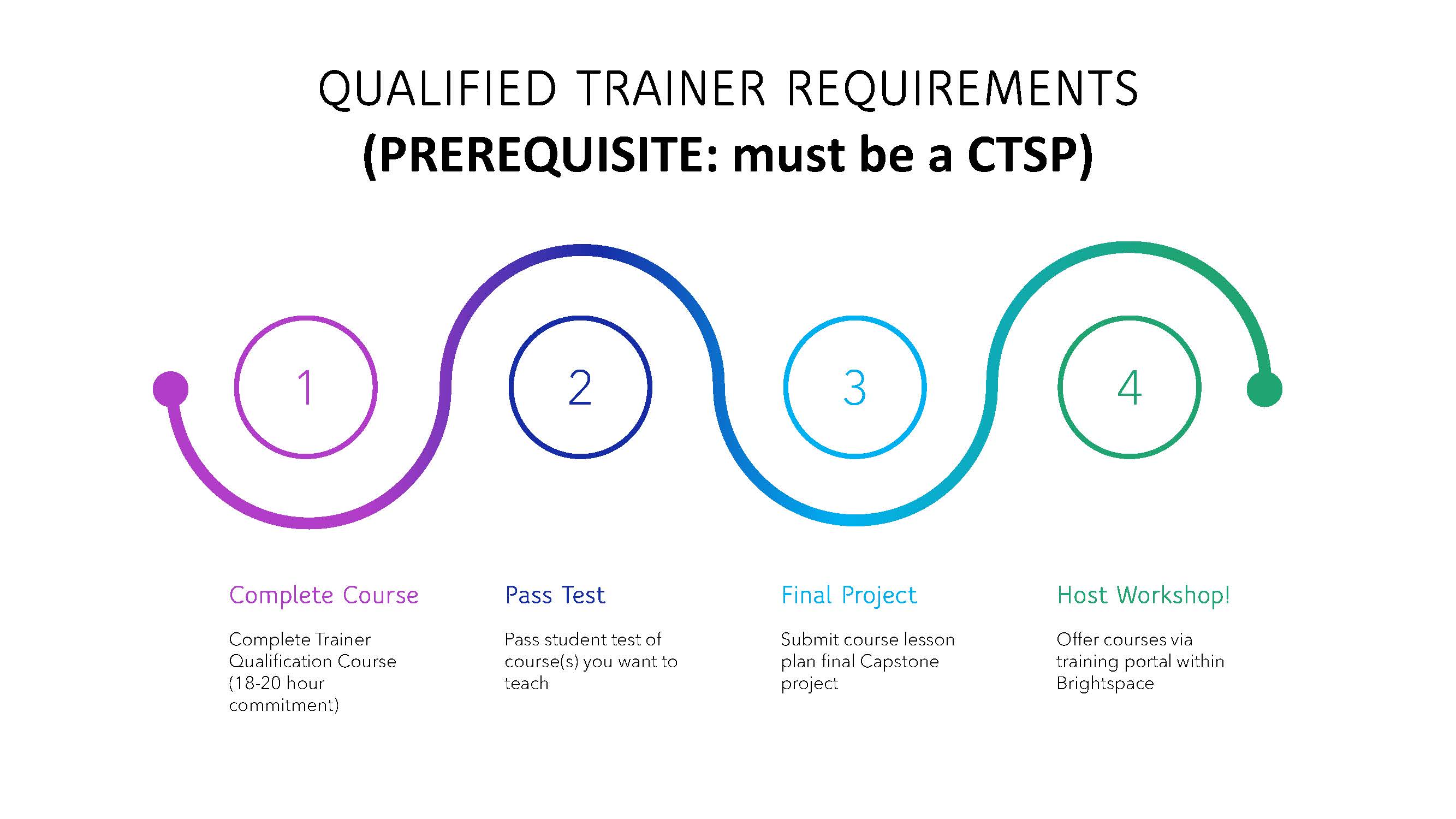 QUALIFIED TRAINER REQUIREMENTS
(PREREQUISITE: must be a CTSP)

1

2

3

4

Complete Course

Complete Trainer Qualification Course (18-20 hour commitment)

Pass Test

Pass student test of course(s) you want to teach

Final Project

Submit course lesson plan final Capstone project

Host Workshop!

Offer courses via training portal within Brightspace